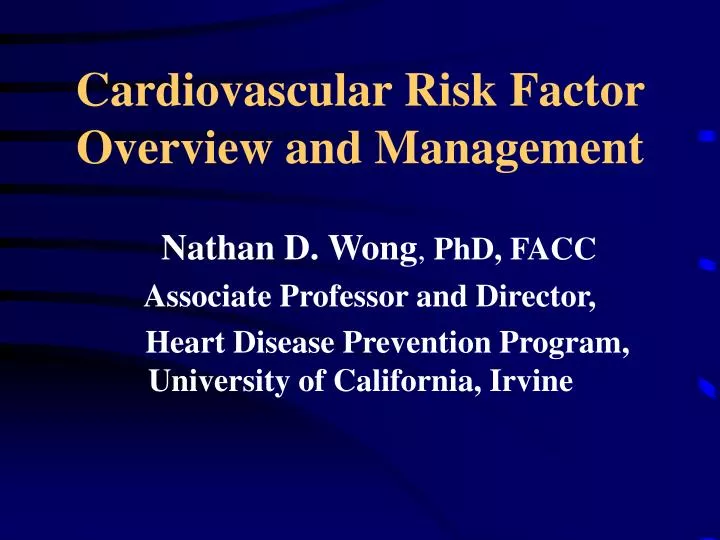 Cardiovascular Risk Factor Overview and Management

Nathan D. Wong, PhD, FACC
Associate Professor and Director,
Heart Disease Prevention Program,
University of California, Irvine